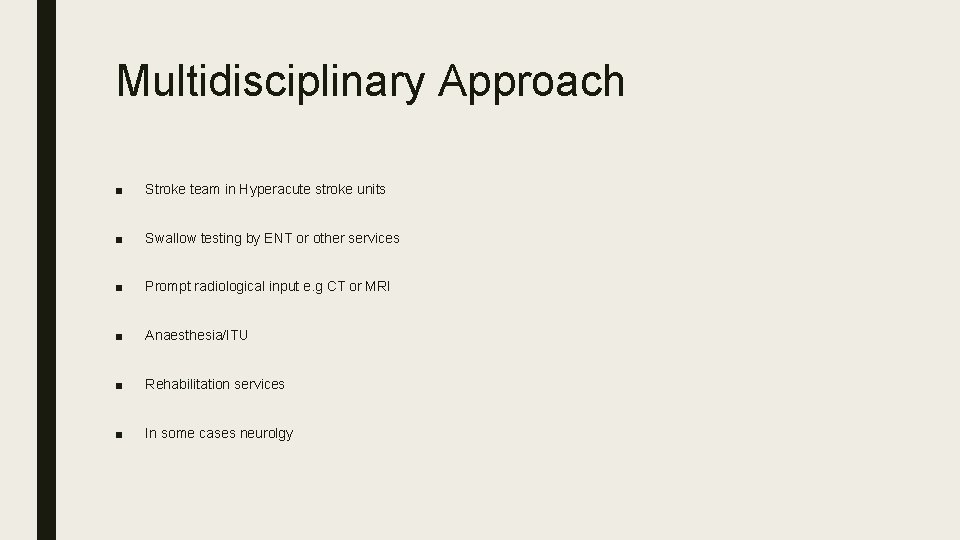 Multidisciplinary Approach

■ Stroke team in Hyperacute stroke units

■ Swallow testing by ENT or other services

■ Prompt radiological input e.g CT or MRI

■ Anaesthesia/ITU

■ Rehabilitation services

■ In some cases neurolgy